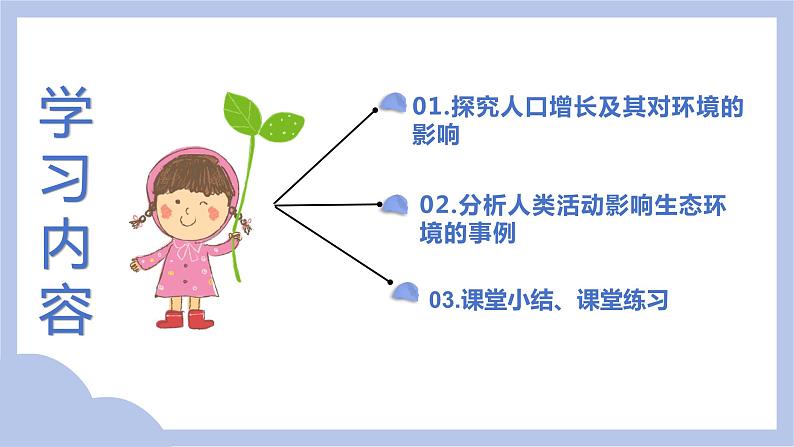 学习内容

01.探究人口增长及其对环境的影响

02.分析人类活动影响生态环境的事例

03.课堂小结、课堂练习